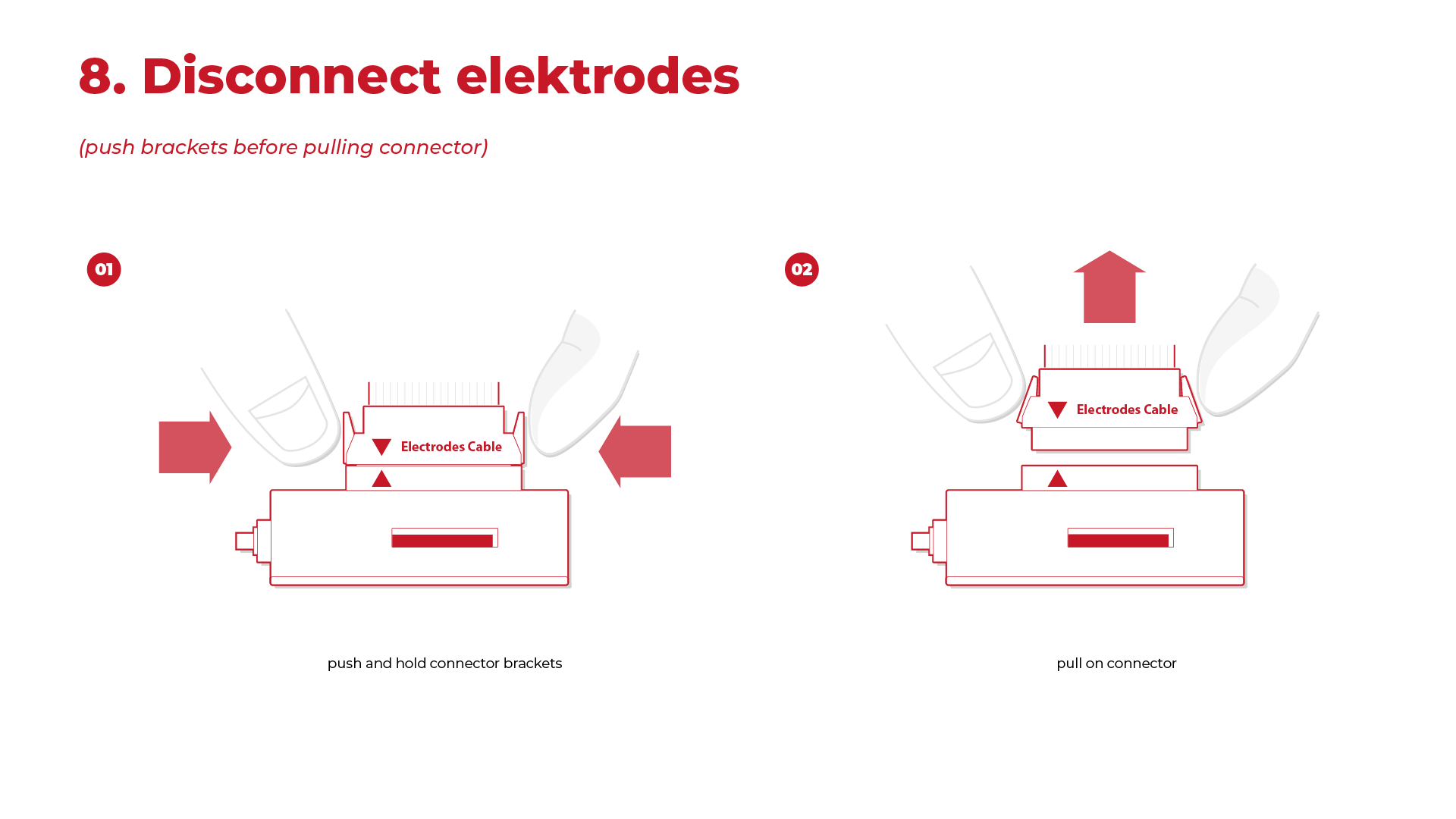 8. Disconnect elektrodes

(push brackets before pulling connector)

01

Electrodes Cable

push and hold connector brackets

02

Electrodes Cable

pull on connector